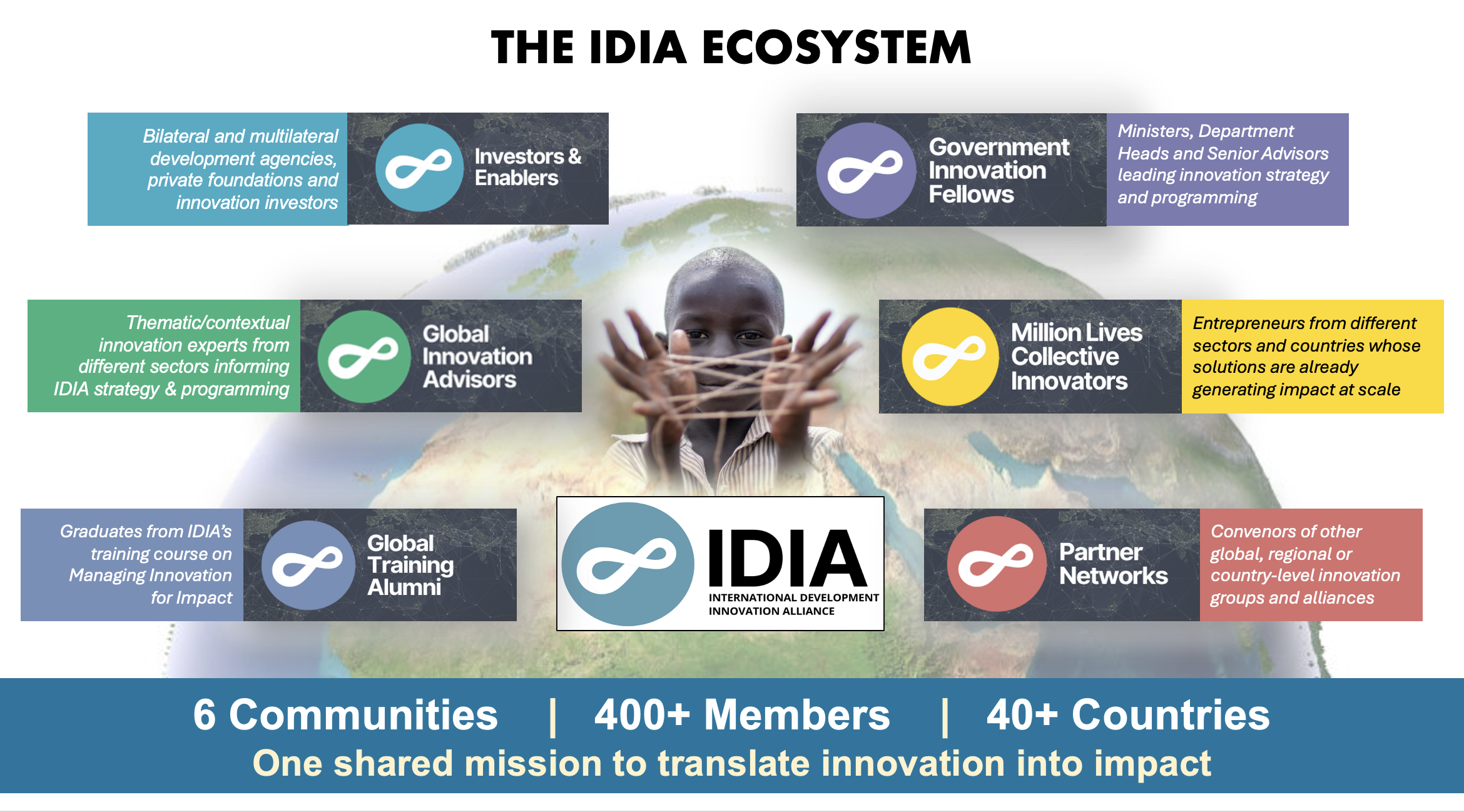 THE IDIA ECOSYSTEM

Bilateral and multilateral development agencies, private foundations and innovation investors

Investors & Enablers

Government Innovation Fellows

Ministers, Department Heads and Senior Advisors leading innovation strategy and programming

Thematic/contextual innovation experts from different sectors informing IDIA strategy & programming

Global Innovation Advisors

Million Lives Collective Innovators

Entrepreneurs from different sectors and countries whose solutions are already generating impact at scale

Graduates from IDIA's training course on Managing Innovation for Impact

Global Training Alumni

IDIA
INTERNATIONAL DEVELOPMENT INNOVATION ALLIANCE

Partner Networks

Convenors of other global, regional or country-level innovation groups and alliances

6 Communities | 400+ Members | 40+ Countries
One shared mission to translate innovation into impact